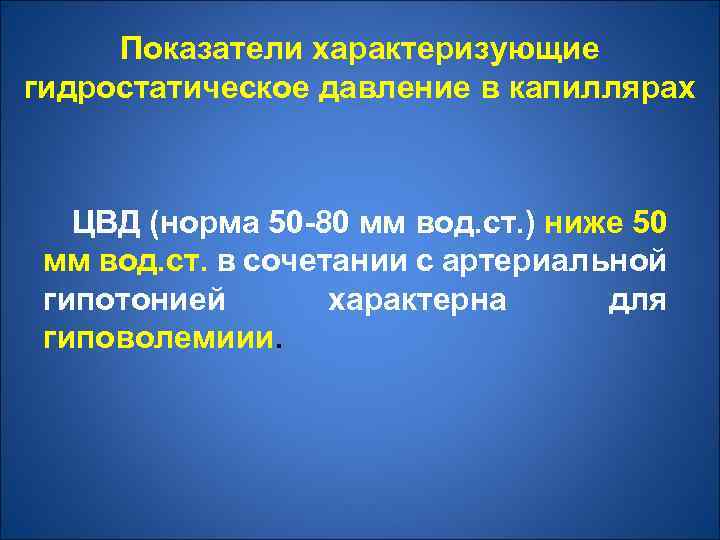 Показатели характеризующие гидростатическое давление в капиллярах

ЦВД (норма 50-80 мм вод.ст.) ниже 50 мм вод.ст. в сочетании с артериальной гипотонией характерна для гиповолемиии.